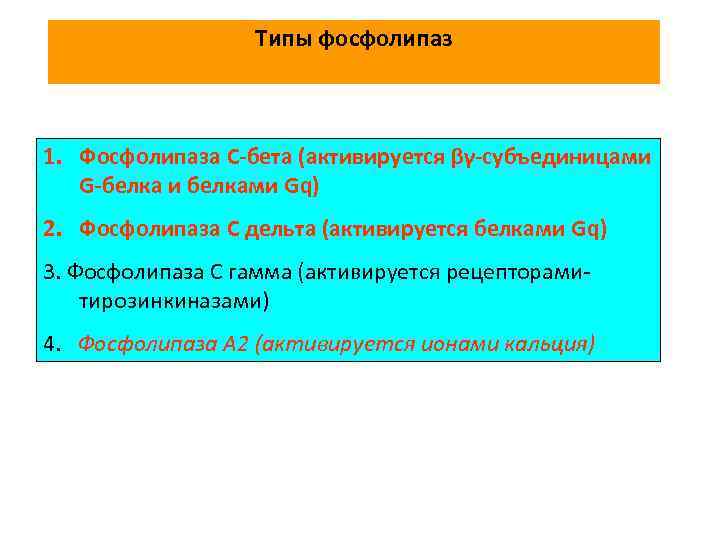 Типы фосфолипаз

1. Фосфолипаза С-бета (активируется βγ-субъединицами G-белка и белками Gq)

2. Фосфолипаза С дельта (активируется белками Gq)

3. Фосфолипаза С гамма (активируется рецепторами-тирозинкиназами)

4. Фосфолипаза А2 (активируется ионами кальция)